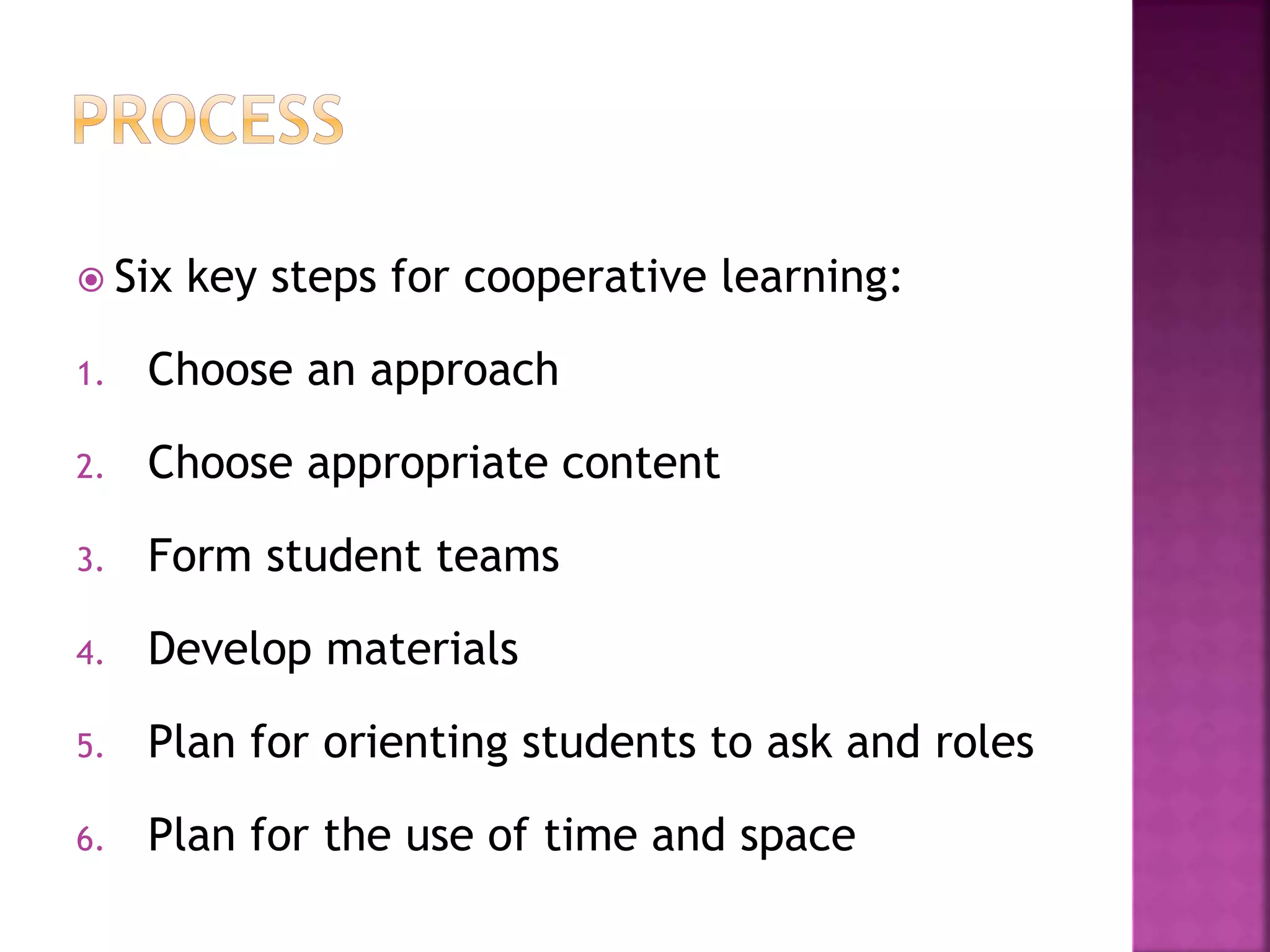 PROCESS

Six key steps for cooperative learning:

1. Choose an approach
2. Choose appropriate content
3. Form student teams
4. Develop materials
5. Plan for orienting students to ask and roles
6. Plan for the use of time and space